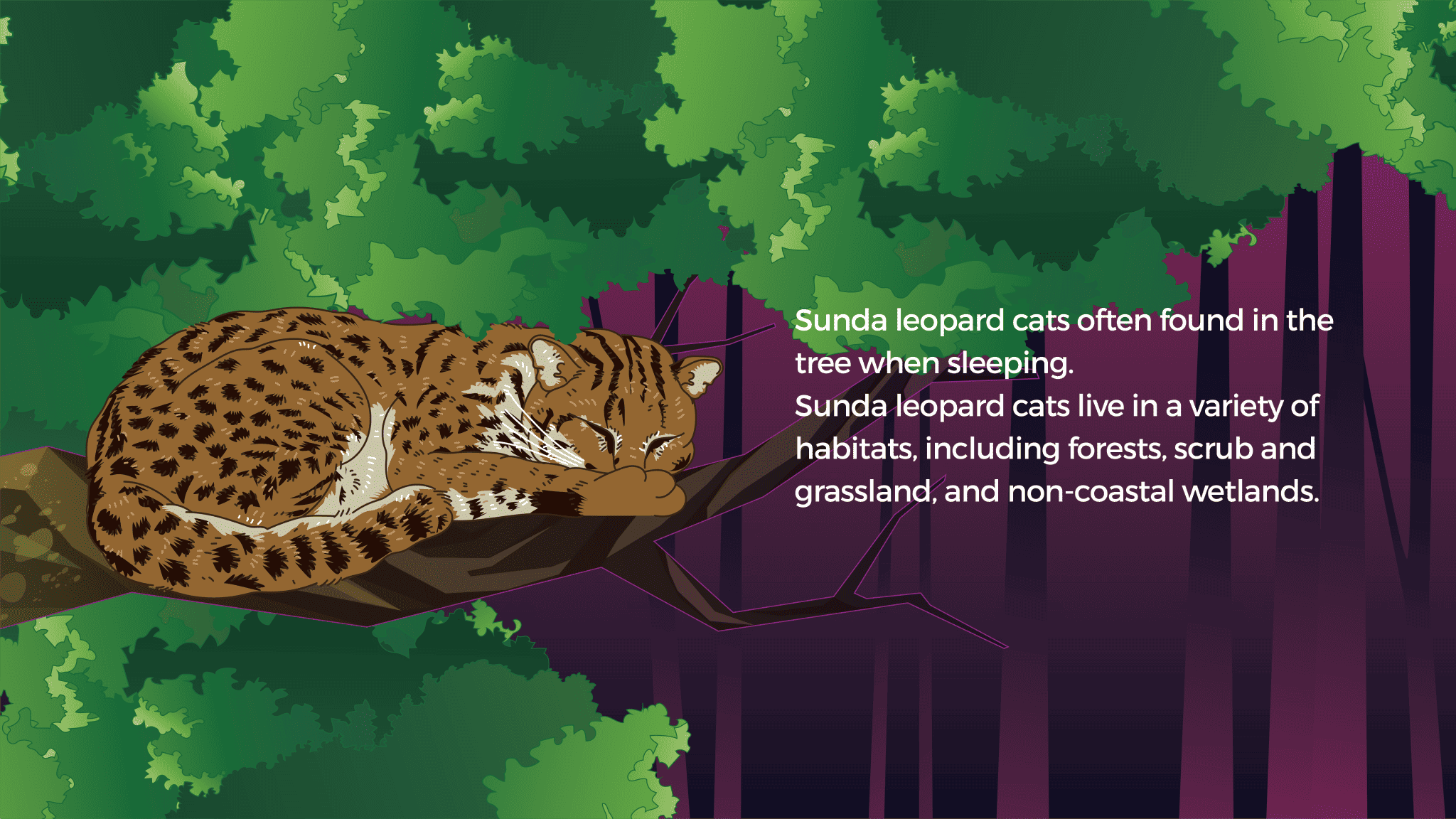 Sunda leopard cats often found in the tree when sleeping.
Sunda leopard cats live in a variety of habitats, including forests, scrub and grassland, and non-coastal wetlands.